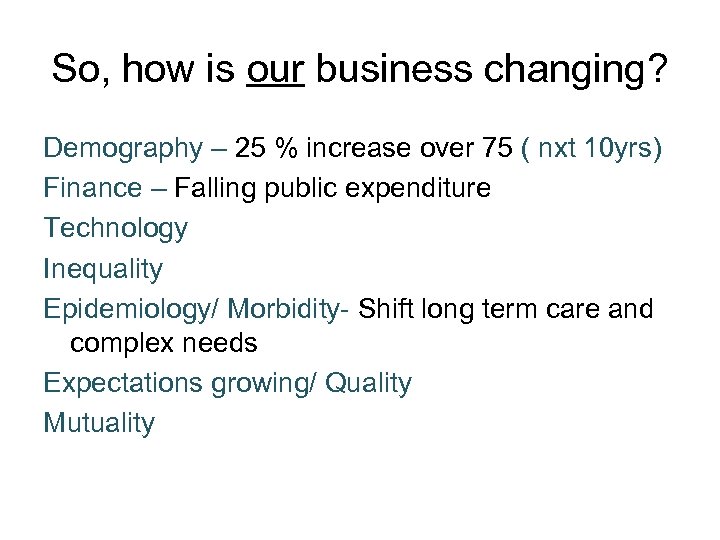 So, how is our business changing?

Demography – 25 % increase over 75 ( nxt 10yrs)

Finance – Falling public expenditure

Technology

Inequality

Epidemiology/ Morbidity- Shift long term care and complex needs

Expectations growing/ Quality

Mutuality